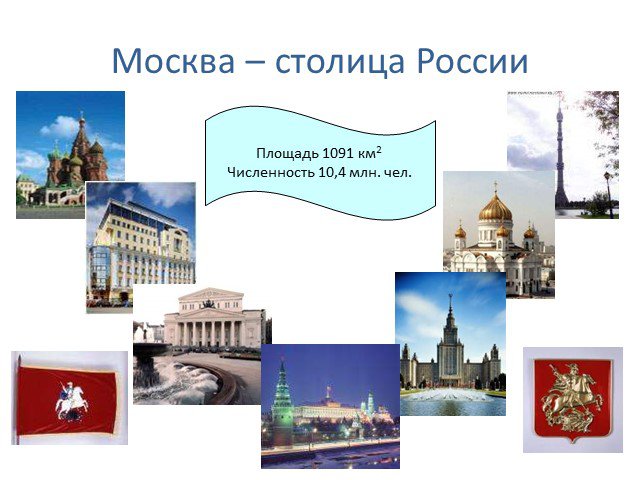 Москва – столица России

Площадь 1091 км$^2$
Численность 10,4 млн. чел.